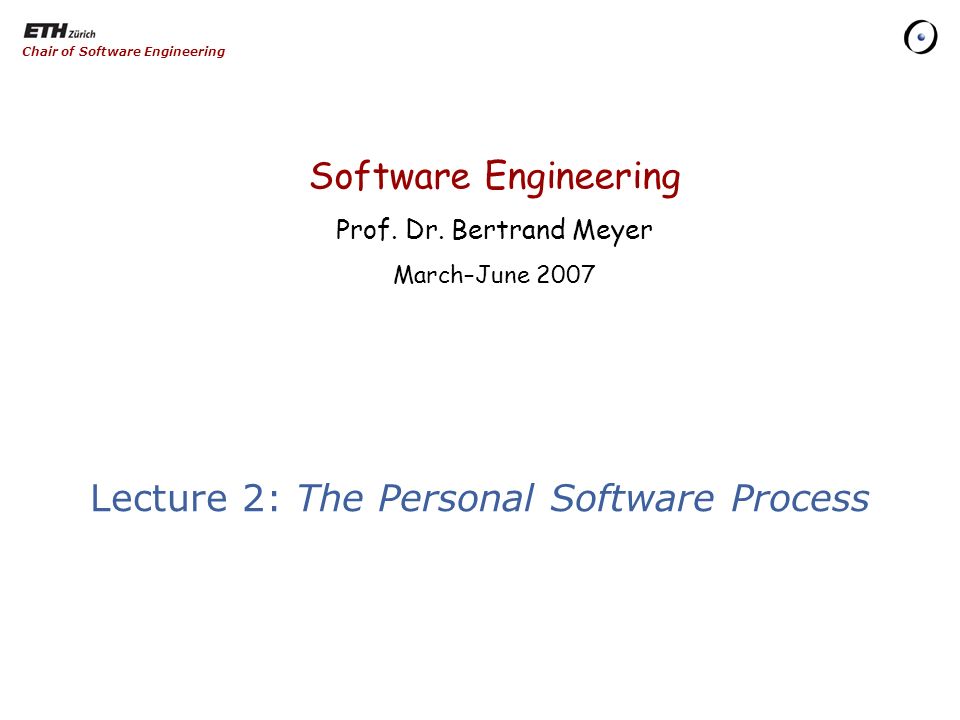 ETH Zürich
Chair of Software Engineering

Software Engineering

Prof. Dr. Bertrand Meyer

March–June 2007

Lecture 2: The Personal Software Process